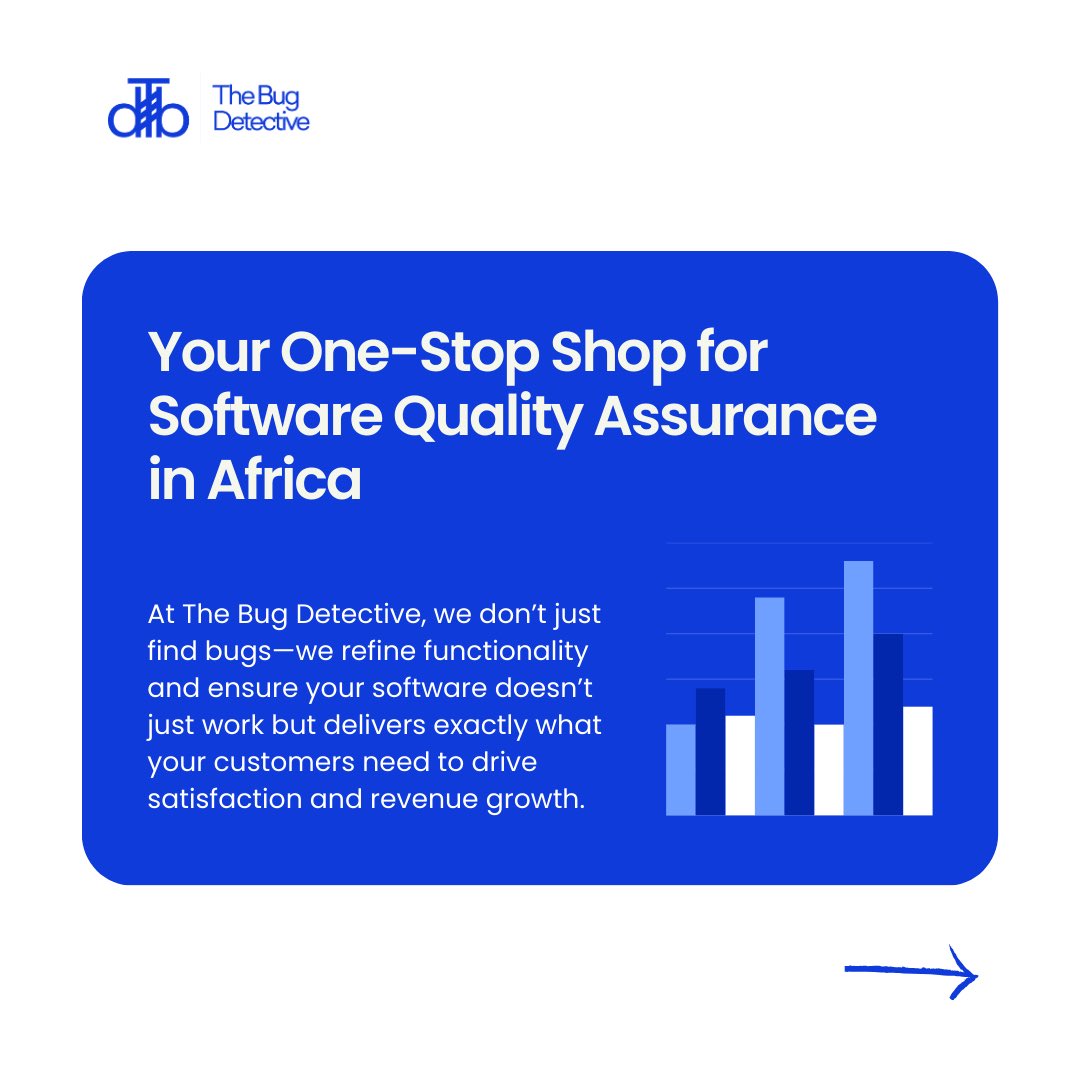 The Bug Detective

Your One-Stop Shop for Software Quality Assurance in Africa

At The Bug Detective, we don't just find bugs—we refine functionality and ensure your software doesn't just work but delivers exactly what your customers need to drive satisfaction and revenue growth.